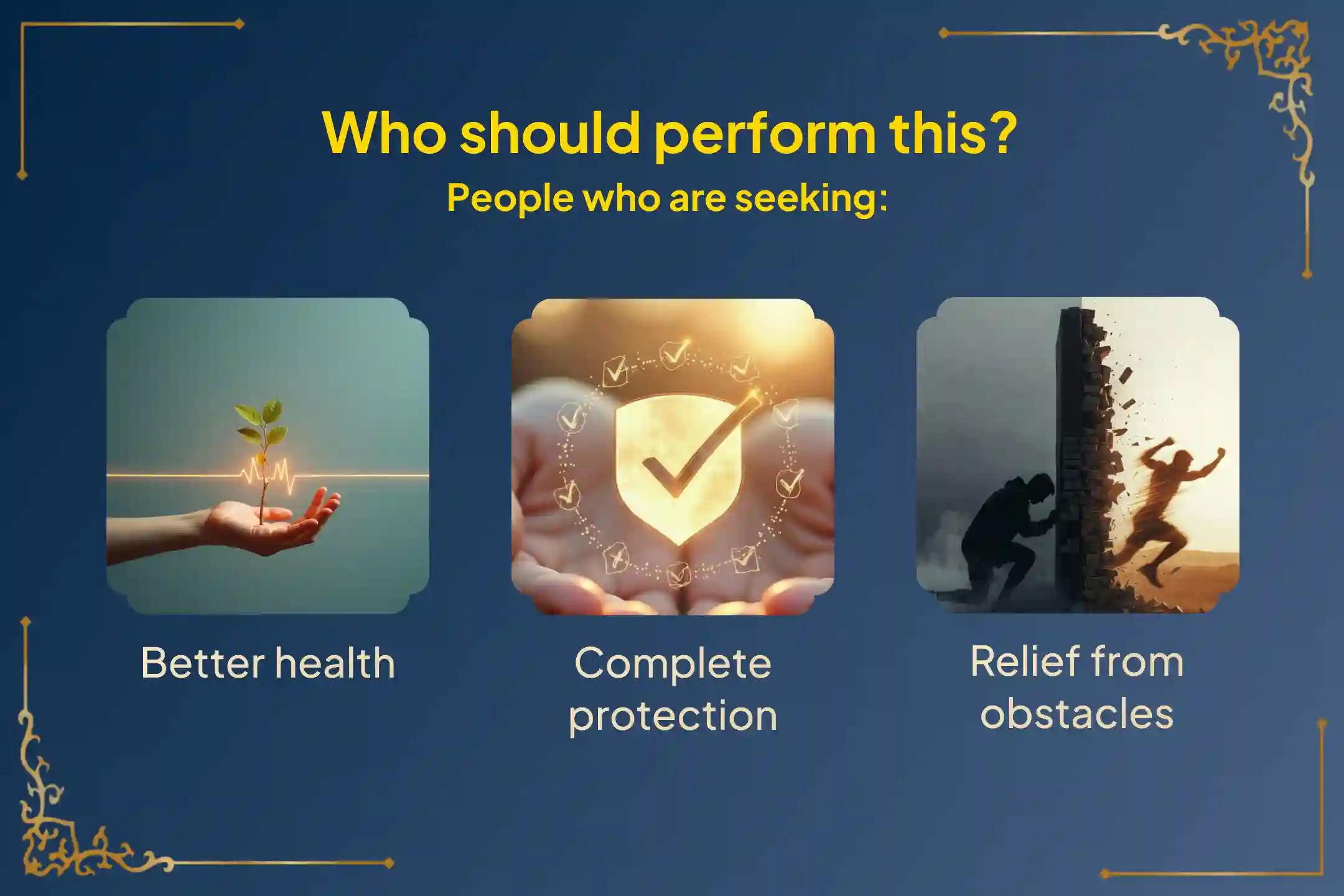 Who should perform this?

People who are seeking:

Better health

Complete protection

Relief from obstacles